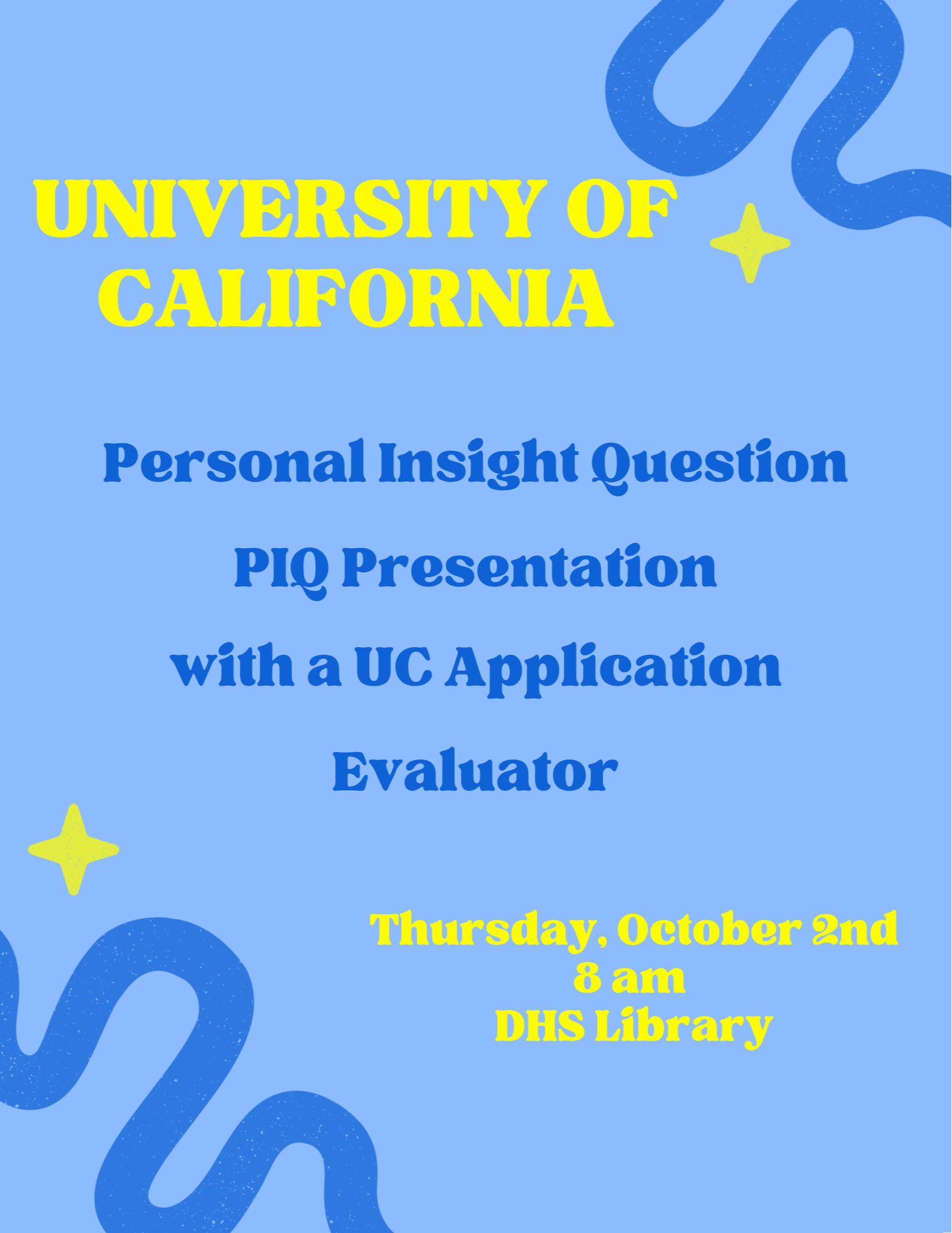 UNIVERSITY OF CALIFORNIA

Personal Insight Question
PIQ Presentation
with a UC Application
Evaluator

Thursday, October 2nd
8 am
DHS Library